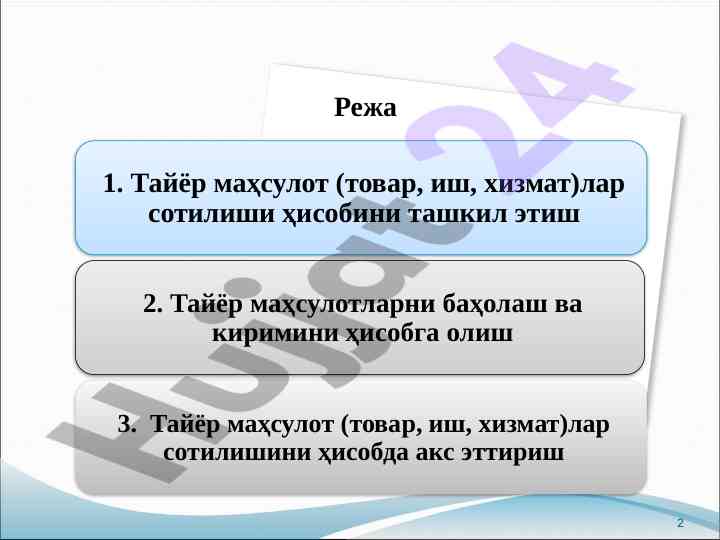 Режа

1. Тайёр маҳсулот (товар, иш, хизмат)лар сотилиши ҳисобини ташкил этиш

2. Тайёр маҳсулотларни баҳолаш ва киримини ҳисобга олиш

3. Тайёр маҳсулот (товар, иш, хизмат)лар сотилишини ҳисобда акс эттириш

Hujjat24

2